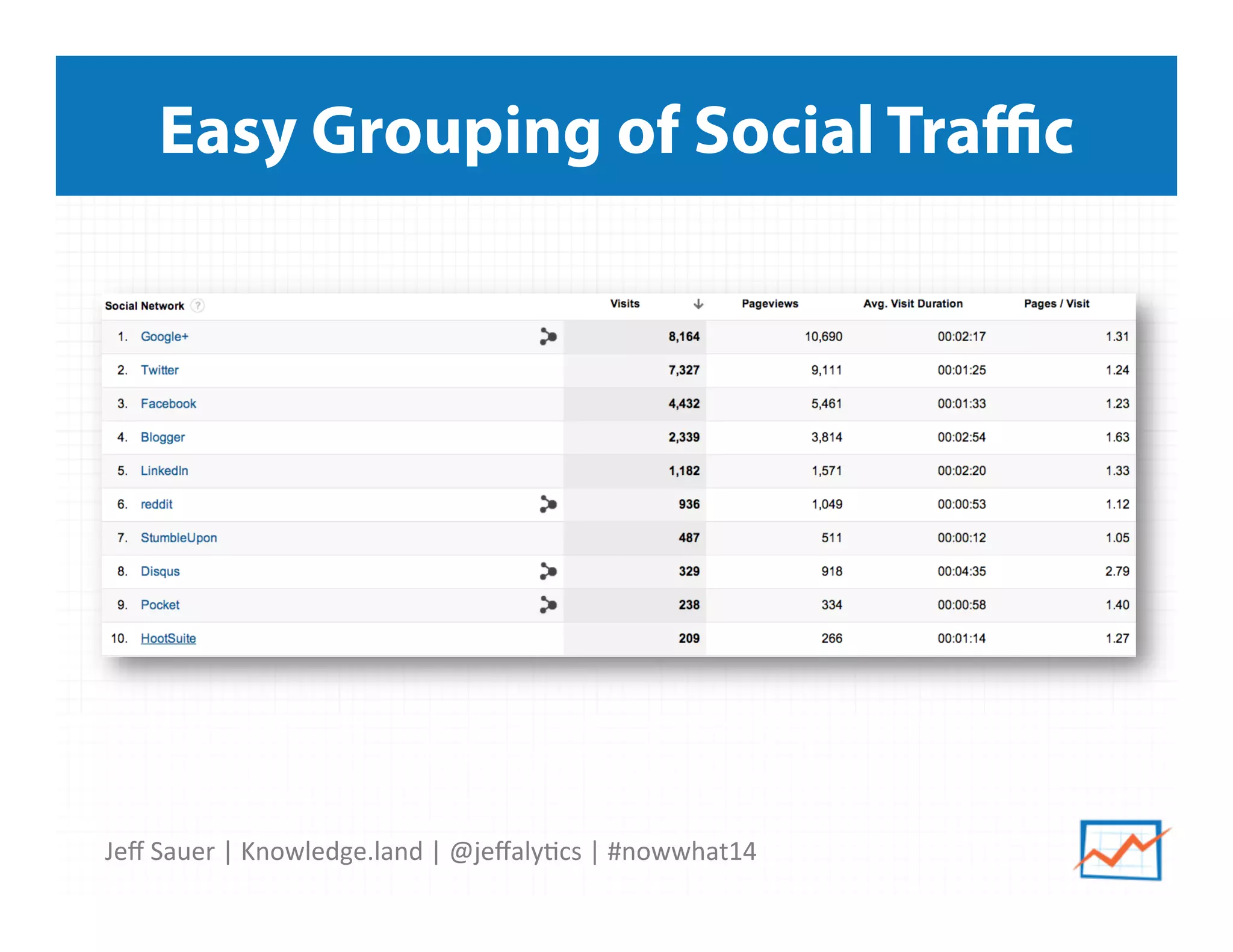 Easy Grouping of Social Traffic

| Social Network ? | Visits ↓ | Pageviews | Avg. Visit Duration | Pages / Visit |
|---|---|---|---|---|
| 1. Google+ | 8,164 | 10,690 | 00:02:17 | 1.31 |
| 2. Twitter | 7,327 | 9,111 | 00:01:25 | 1.24 |
| 3. Facebook | 4,432 | 5,461 | 00:01:33 | 1.23 |
| 4. Blogger | 2,339 | 3,814 | 00:02:54 | 1.63 |
| 5. LinkedIn | 1,182 | 1,571 | 00:02:20 | 1.33 |
| 6. reddit | 936 | 1,049 | 00:00:53 | 1.12 |
| 7. StumbleUpon | 487 | 511 | 00:00:12 | 1.05 |
| 8. Disqus | 329 | 918 | 00:04:35 | 2.79 |
| 9. Pocket | 238 | 334 | 00:00:58 | 1.40 |
| 10. HootSuite | 209 | 266 | 00:01:14 | 1.27 |

Jeff Sauer | Knowledge.land | @jeffalytics | #nowwhat14